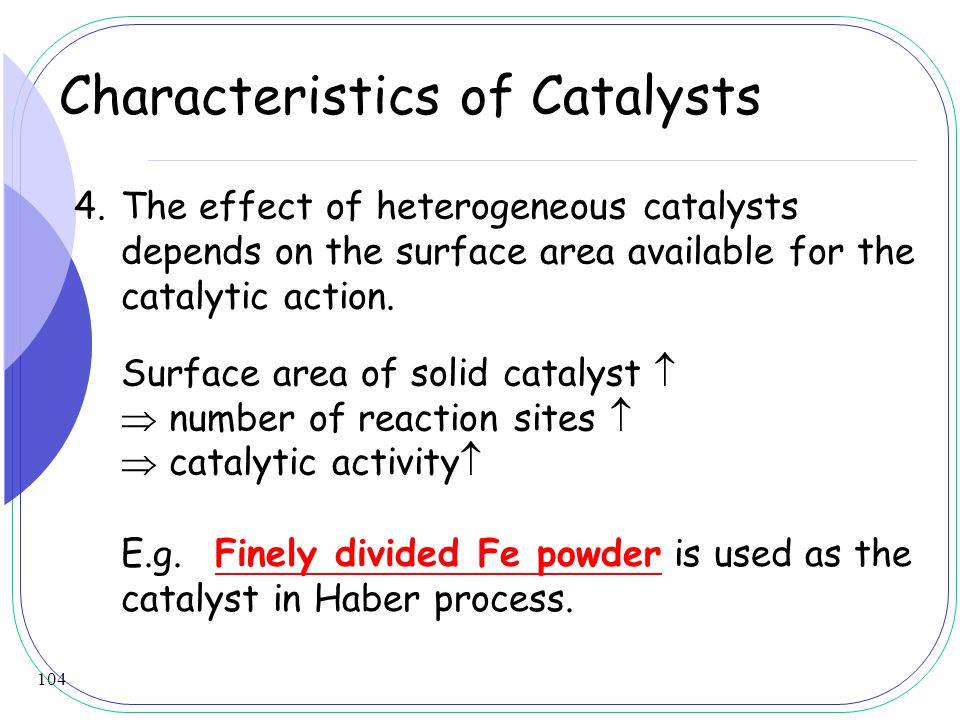 Characteristics of Catalysts

4. The effect of heterogeneous catalysts depends on the surface area available for the catalytic action.

Surface area of solid catalyst $\uparrow$
$\Rightarrow$ number of reaction sites $\uparrow$
$\Rightarrow$ catalytic activity$\uparrow$

E.g. Finely divided Fe powder is used as the catalyst in Haber process.

104